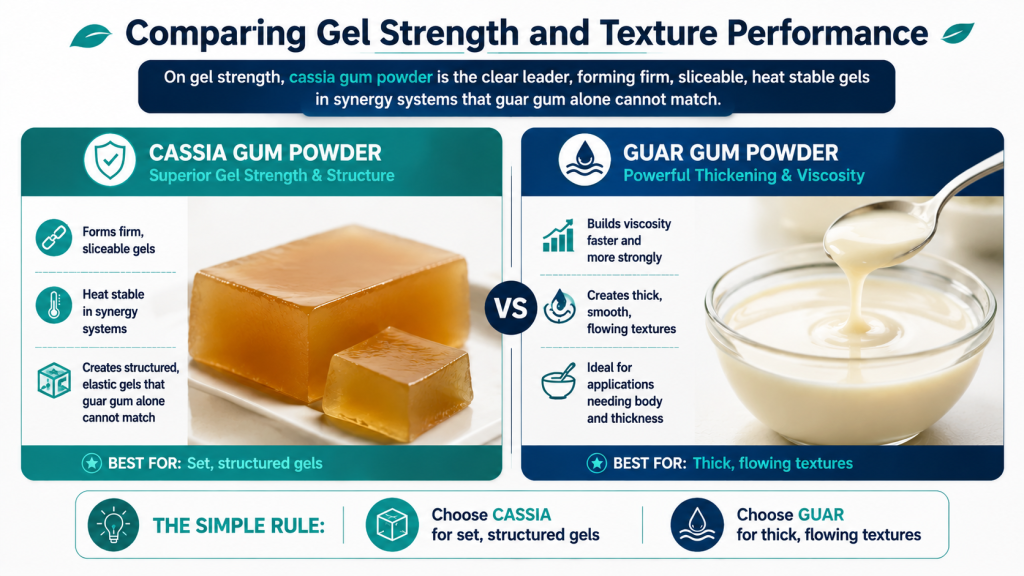 Comparing Gel Strength and Texture Performance

On gel strength, cassia gum powder is the clear leader, forming firm, sliceable, heat stable gels in synergy systems that guar gum alone cannot match.

CASSIA GUM POWDER
Superior Gel Strength & Structure

Forms firm, sliceable gels

Heat stable in synergy systems

Creates structured, elastic gels that guar gum alone cannot match

BEST FOR: Set, structured gels

VS

GUAR GUM POWDER
Powerful Thickening & Viscosity

Builds viscosity faster and more strongly

Creates thick, smooth, flowing textures

Ideal for applications needing body and thickness

BEST FOR: Thick, flowing textures

THE SIMPLE RULE:

Choose CASSIA for set, structured gels

Choose GUAR for thick, flowing textures